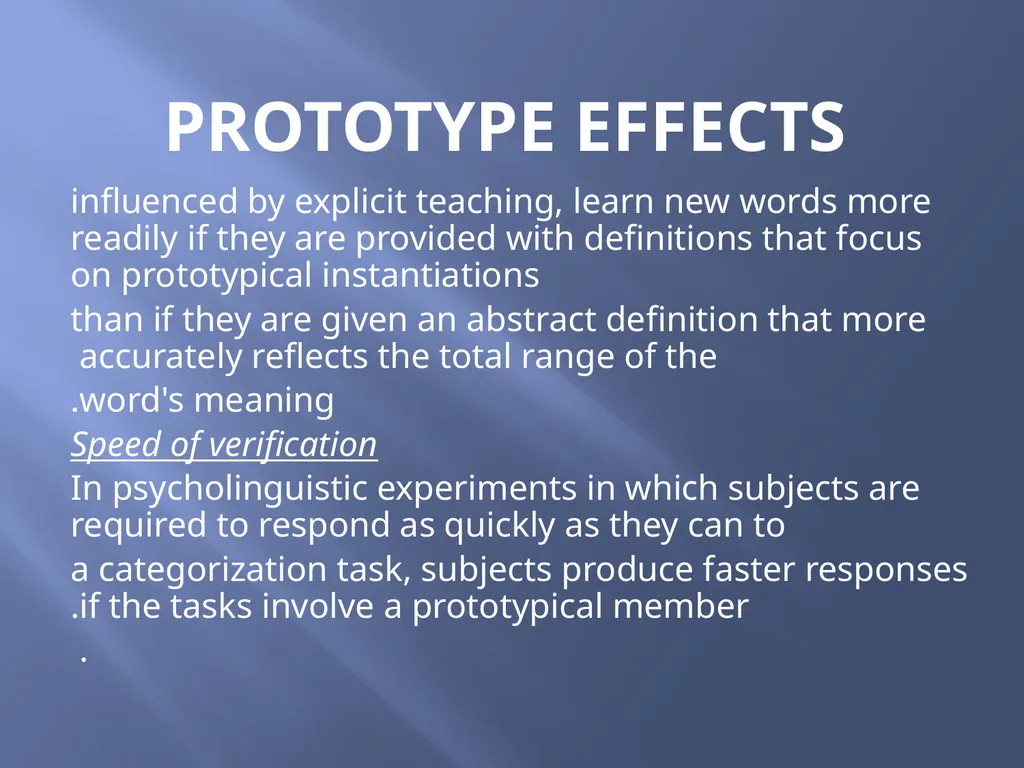 PROTOTYPE EFFECTS

influenced by explicit teaching, learn new words more readily if they are provided with definitions that focus on prototypical instantiations

than if they are given an abstract definition that more accurately reflects the total range of the

.word's meaning

Speed of verification

In psycholinguistic experiments in which subjects are required to respond as quickly as they can to

a categorization task, subjects produce faster responses .if the tasks involve a prototypical member

.